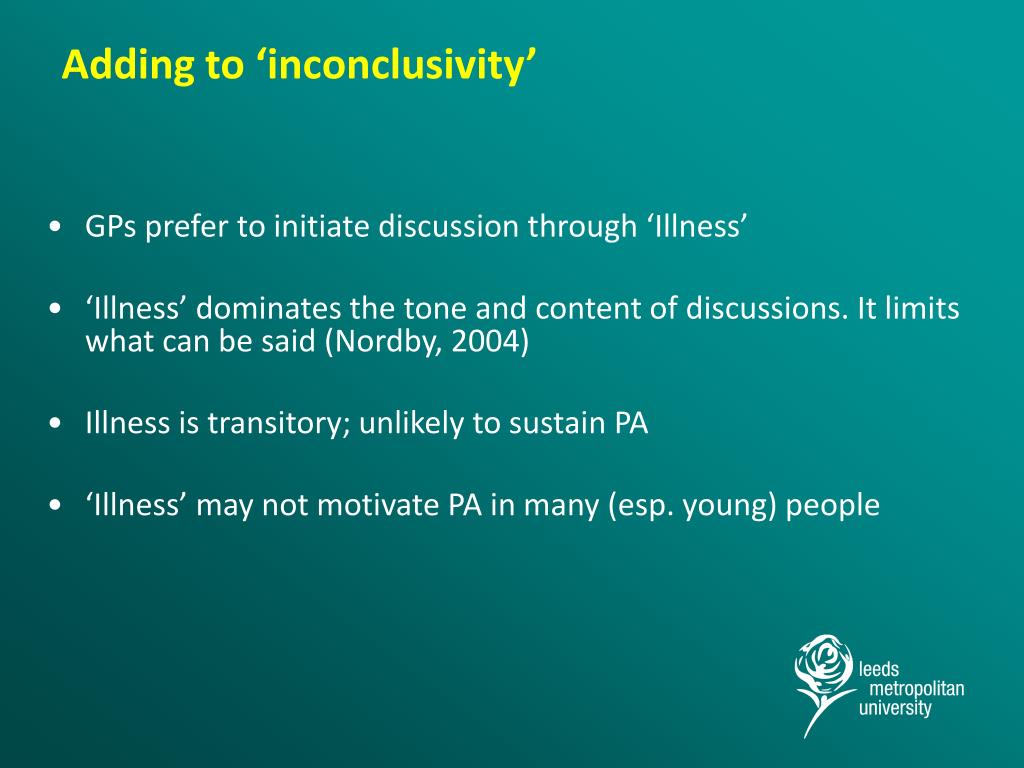 Adding to ‘inconclusivity’

• GPs prefer to initiate discussion through ‘Illness’

• ‘Illness’ dominates the tone and content of discussions. It limits what can be said (Nordby, 2004)

• Illness is transitory; unlikely to sustain PA

• ‘Illness’ may not motivate PA in many (esp. young) people

leeds metropolitan university